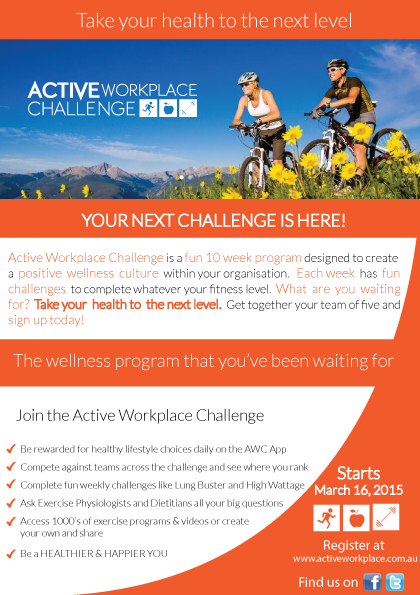 Take your health to the next level

ACTIVE WORKPLACE CHALLENGE

YOUR NEXT CHALLENGE IS HERE!

Active Workplace Challenge is a fun 10 week program designed to create a positive wellness culture within your organisation. Each week has fun challenges to complete whatever your fitness level. What are you waiting for? Take your health to the next level. Get together your team of five and sign up today!

The wellness program that you've been waiting for

Join the Active Workplace Challenge

✓ Be rewarded for healthy lifestyle choices daily on the AWC App
✓ Compete against teams across the challenge and see where you rank
✓ Complete fun weekly challenges like Lung Buster and High Wattage
✓ Ask Exercise Physiologists and Dietitians all your big questions
✓ Access 1000's of exercise programs & videos or create your own and share
✓ Be a HEALTHIER & HAPPIER YOU

Starts
March 16, 2015

Register at
www.activeworkplace.com.au

Find us on